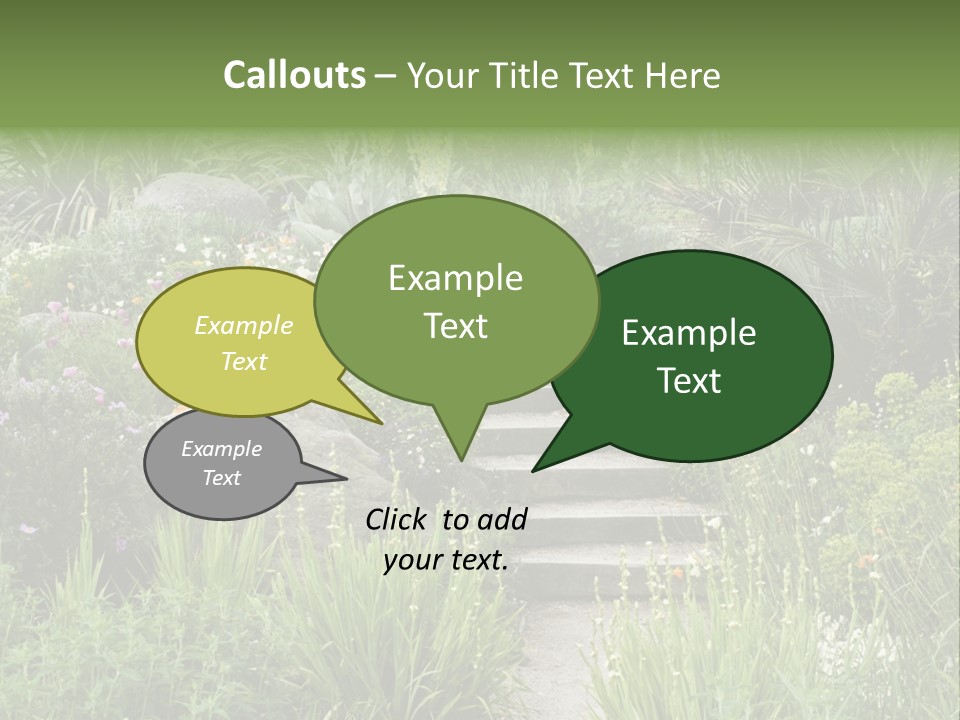 Callouts – Your Title Text Here

Example Text

Example Text

Example Text

Example Text

Click to add your text.